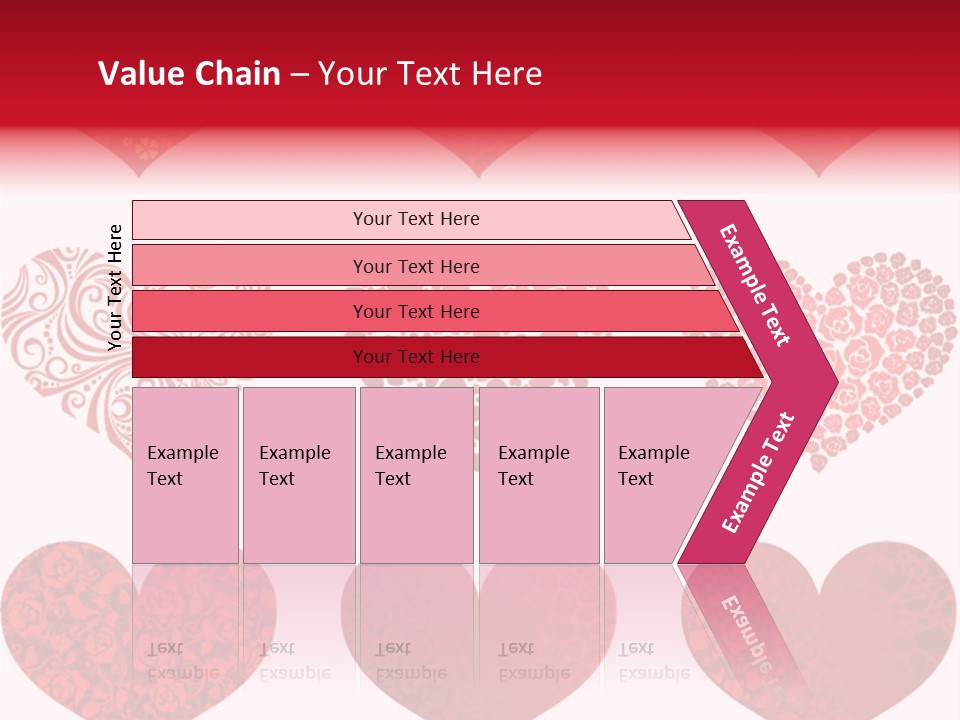 Value Chain – Your Text Here

Your Text Here

Your Text Here

Your Text Here

Your Text Here

Your Text Here

Example Text

Example Text

Example Text

Example Text

Example Text

Example Text

Example Text